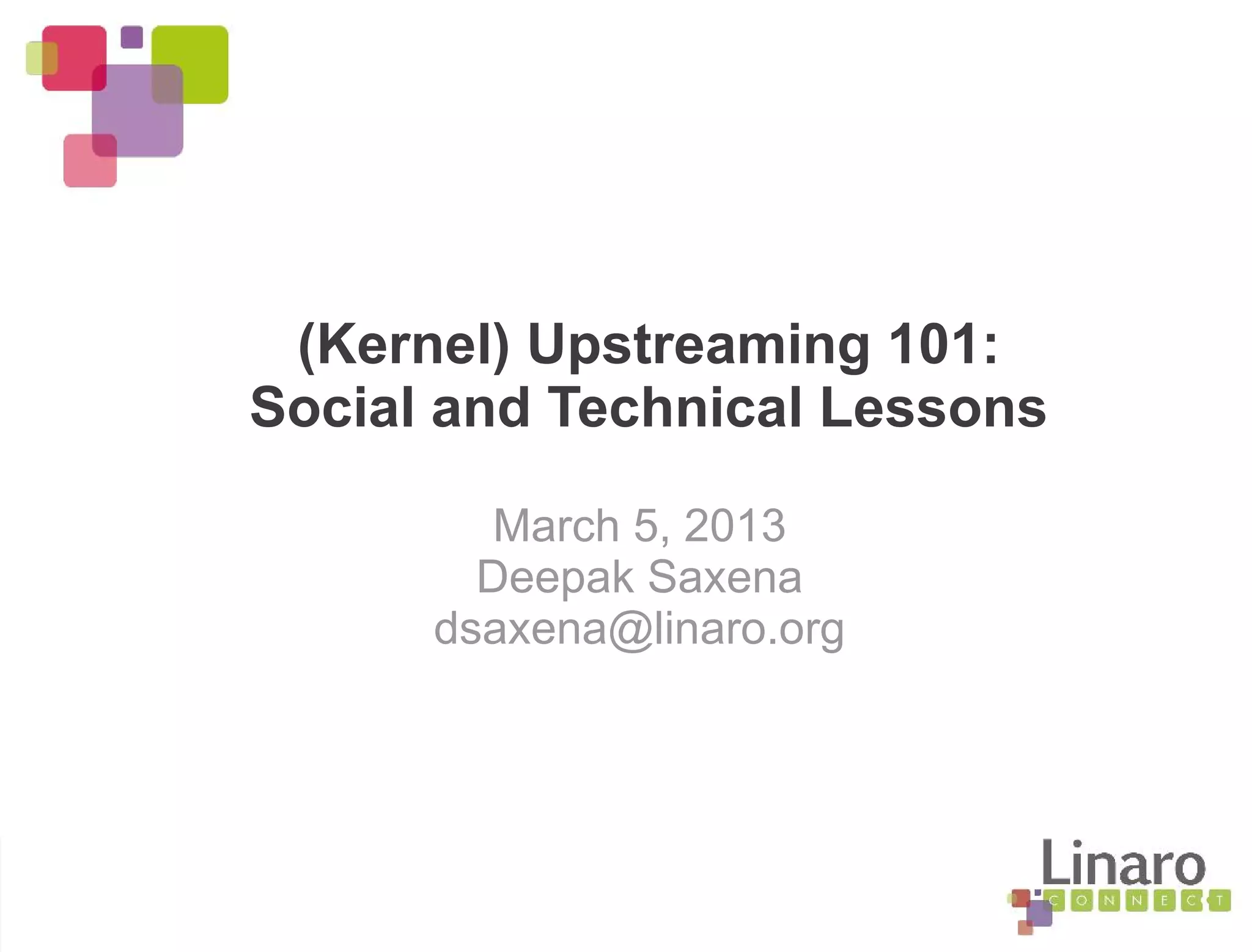 (Kernel) Upstreaming 101:
Social and Technical Lessons

March 5, 2013
Deepak Saxena
dsaxena@linaro.org

Linaro
CONNECT